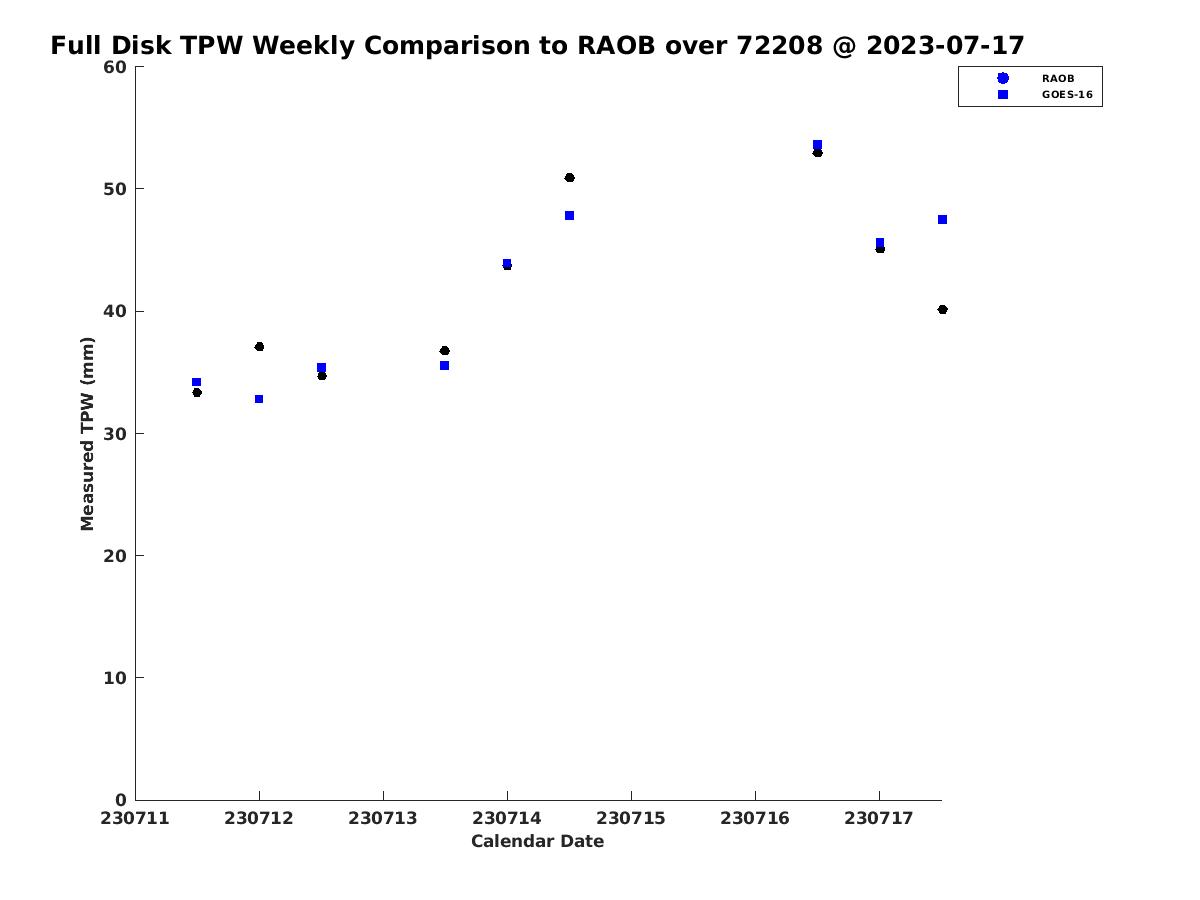 Full Disk TPW Weekly Comparison to RAOB over 72208 @ 2023-07-17

RAOB
GOES-16

Measured TPW (mm)

60
50
40
30
20
10
0

230711
230712
230713
230714
230715
230716
230717

Calendar Date